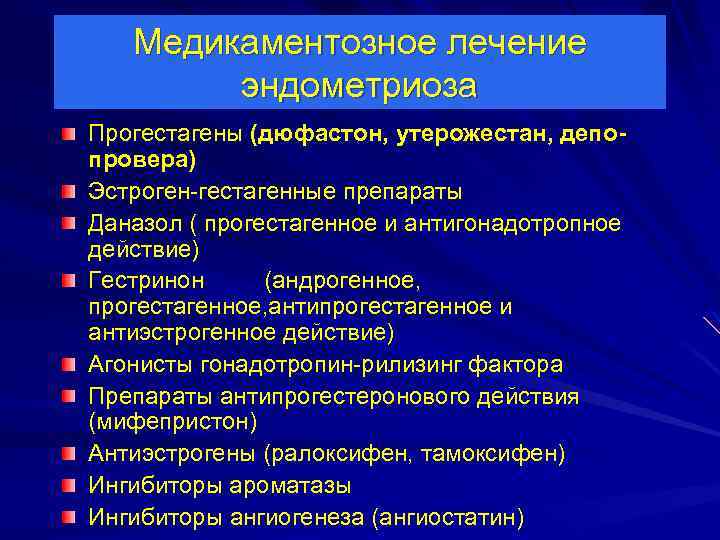 Медикаментозное лечение эндометриоза

Прогестагены (дюфастон, утерожестан, депо-провера)

Эстроген-гестагенные препараты

Даназол ( прогестагенное и антигонадотропное действие)

Гестринон (андрогенное, прогестагенное,антипрогестагенное и антиэстрогенное действие)

Агонисты гонадотропин-рилизинг фактора

Препараты антипрогестеронового действия (мифепристон)

Антиэстрогены (ралоксифен, тамоксифен)

Ингибиторы ароматазы

Ингибиторы ангиогенеза (ангиостатин)